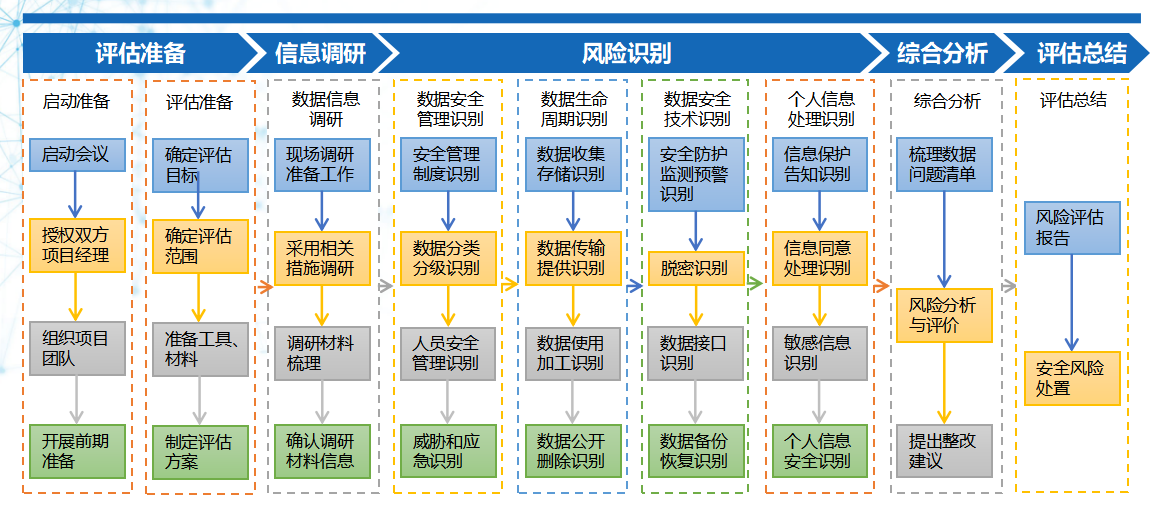 评估准备
信息调研
风险识别
综合分析
评估总结

启动准备
启动会议
授权双方项目经理
组织项目团队
开展前期准备

评估准备
确定评估目标
确定评估范围
准备工具、材料
制定评估方案

数据信息调研
现场调研准备工作
采用相关措施调研
调研材料梳理
确认调研材料信息

数据安全管理识别
安全管理制度识别
数据分类分级识别
人员安全管理识别
威胁和应急识别

数据生命周期识别
数据收集存储识别
数据传输提供识别
数据使用加工识别
数据公开删除识别

数据安全技术识别
安全防护监测预警识别
脱密识别
数据接口识别
数据备份恢复识别

个人信息处理识别
信息保护告知识别
信息同意处理识别
敏感信息识别
个人信息安全识别

综合分析
梳理数据问题清单
风险分析与评价
提出整改建议

评估总结
风险评估报告
安全风险处置